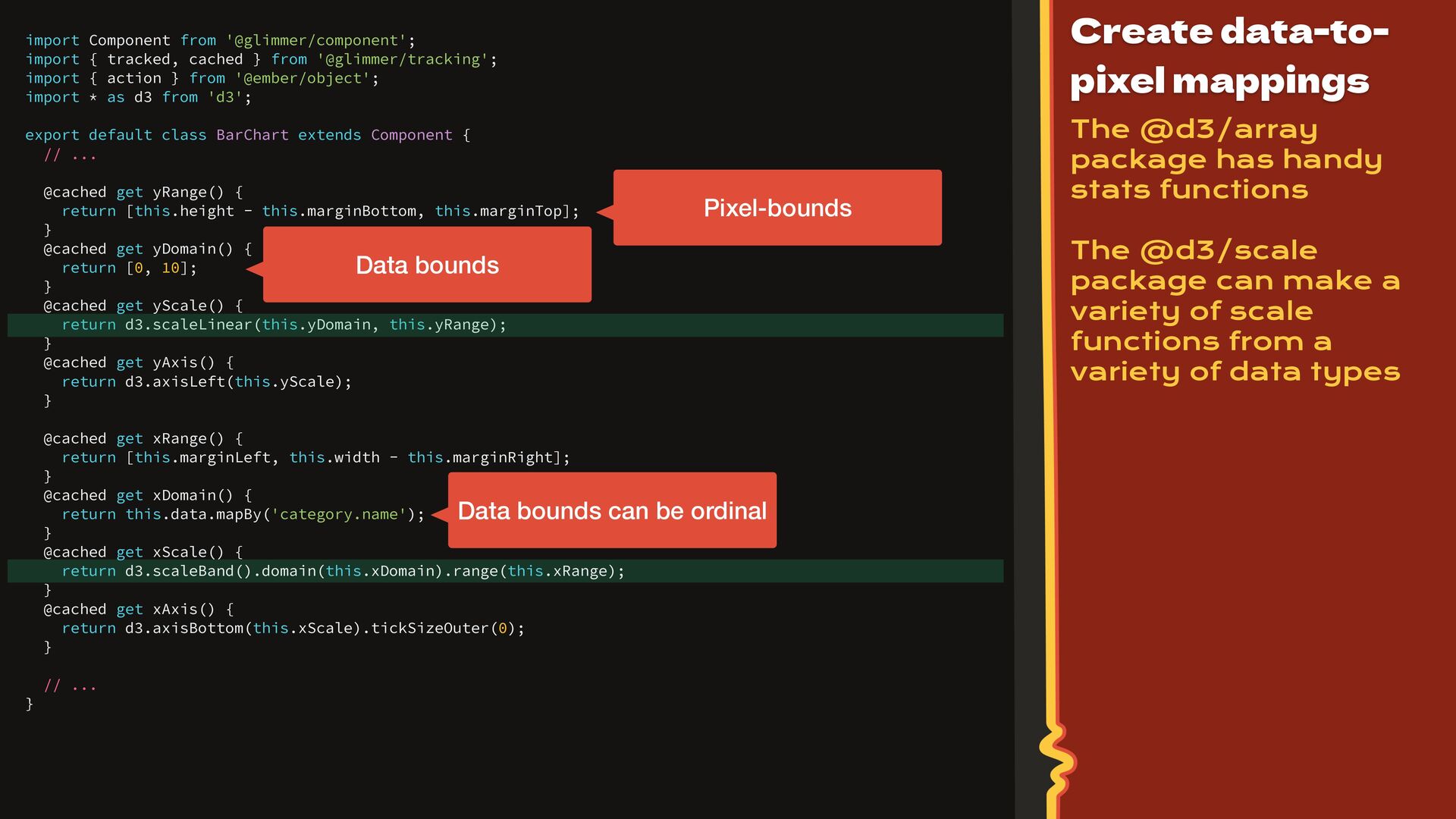 import Component from '@glimmer/component';
import { tracked, cached } from '@glimmer/tracking';
import { action } from '@ember/object';
import * as d3 from 'd3';

export default class BarChart extends Component {
  // ...

  @cached get yRange() {
    return [this.height - this.marginBottom, this.marginTop];
  }
  @cached get yDomain() {
    return [0, 10];
  }
  @cached get yScale() {
    return d3.scaleLinear(this.yDomain, this.yRange);
  }
  @cached get yAxis() {
    return d3.axisLeft(this.yScale);
  }

  @cached get xRange() {
    return [this.marginLeft, this.width - this.marginRight];
  }
  @cached get xDomain() {
    return this.data.mapBy('category.name');
  }
  @cached get xScale() {
    return d3.scaleBand().domain(this.xDomain).range(this.xRange);
  }
  @cached get xAxis() {
    return d3.axisBottom(this.xScale).tickSizeOuter(0);
  }

  // ...
}

Pixel-bounds

Data bounds

Data bounds can be ordinal

Create data-to-pixel mappings

The @d3/array package has handy stats functions

The @d3/scale package can make a variety of scale functions from a variety of data types